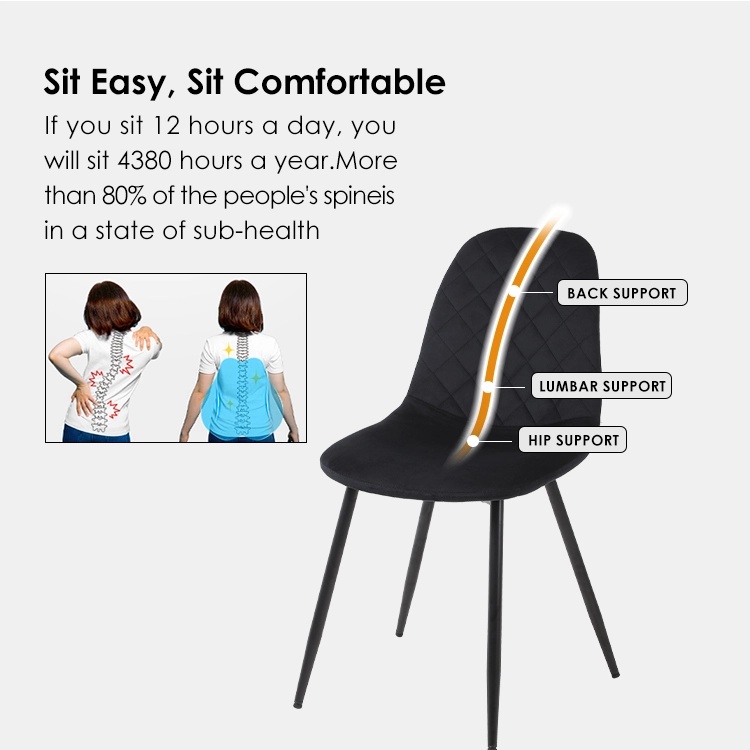 Sit Easy, Sit Comfortable

If you sit 12 hours a day, you will sit 4380 hours a year.More than 80% of the people's spineis in a state of sub-health

BACK SUPPORT

LUMBAR SUPPORT

HIP SUPPORT